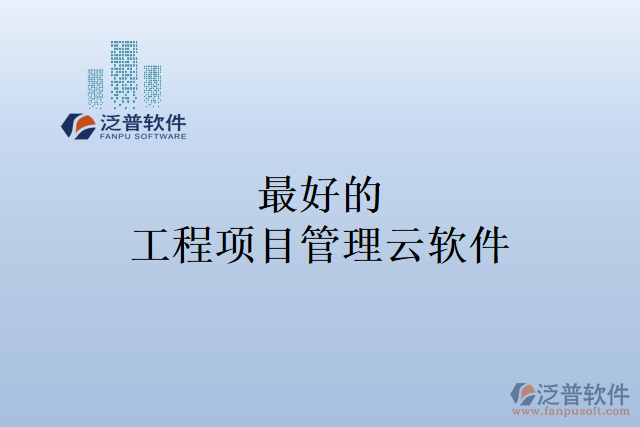 泛普软件
FANPU SOFTWARE

最好的
工程项目管理云软件

泛普软件
www.fanpusoft.com